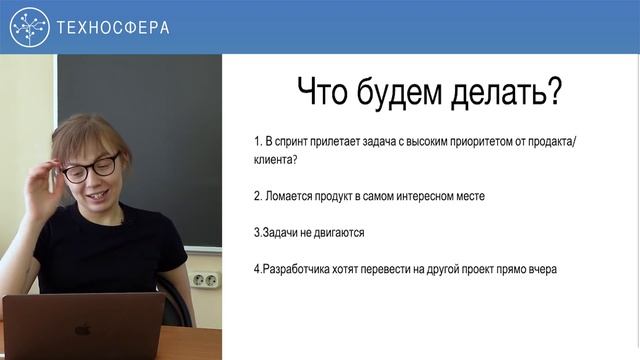 ТЕХНОСФЕРА

Что будем делать?

1. В спринт прилетает задача с высоким приоритетом от продакта/клиента?

2. Ломается продукт в самом интересном месте

3.Задачи не двигаются

4.Разработчика хотят перевести на другой проект прямо вчера